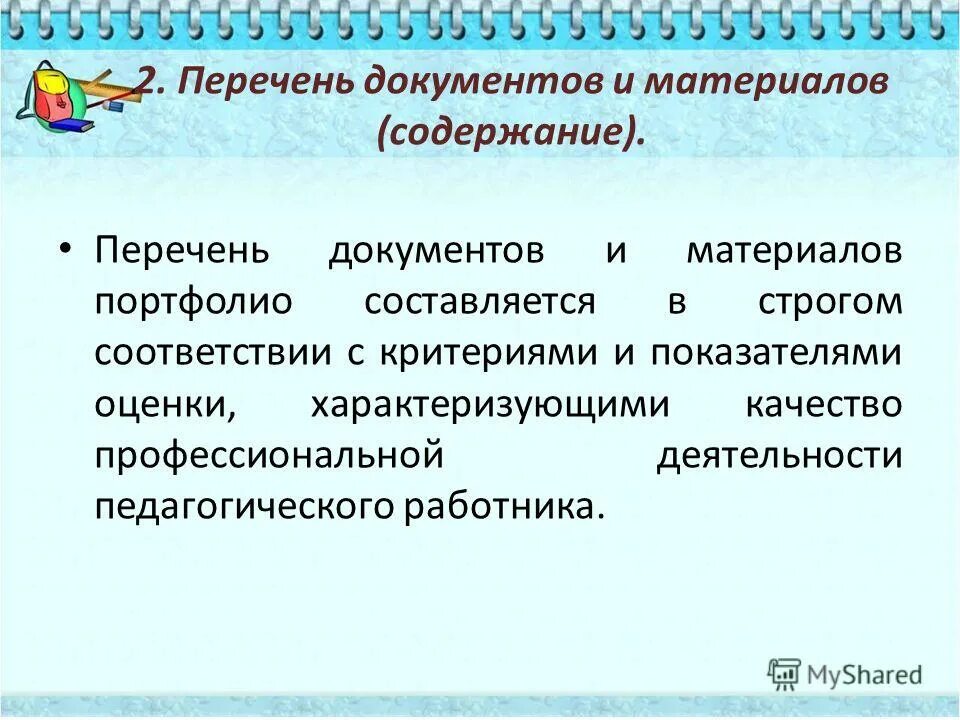 2. Перечень документов и материалов (содержание).

• Перечень документов и материалов портфолио составляется в строгом соответствии с критериями и показателями оценки, характеризующими качество профессиональной деятельности педагогического работника.

MyShared